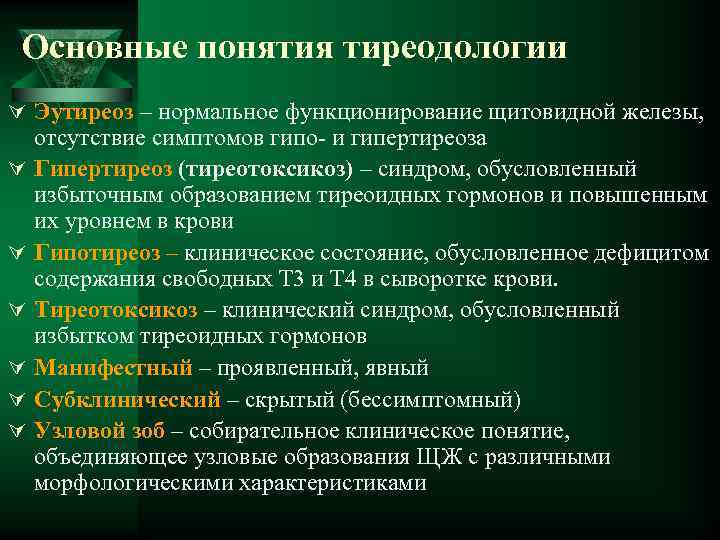 Основные понятия тиреодологии

Эутиреоз – нормальное функционирование щитовидной железы, отсутствие симптомов гипо- и гипертиреоза

Гипертиреоз (тиреотоксикоз) – синдром, обусловленный избыточным образованием тиреоидных гормонов и повышенным их уровнем в крови

Гипотиреоз – клиническое состояние, обусловленное дефицитом содержания свободных Т3 и Т4 в сыворотке крови.

Тиреотоксикоз – клинический синдром, обусловленный избытком тиреоидных гормонов

Манифестный – проявленный, явный

Субклинический – скрытый (бессимптомный)

Узловой зоб – собирательное клиническое понятие, объединяющее узловые образования ЩЖ с различными морфологическими характеристиками